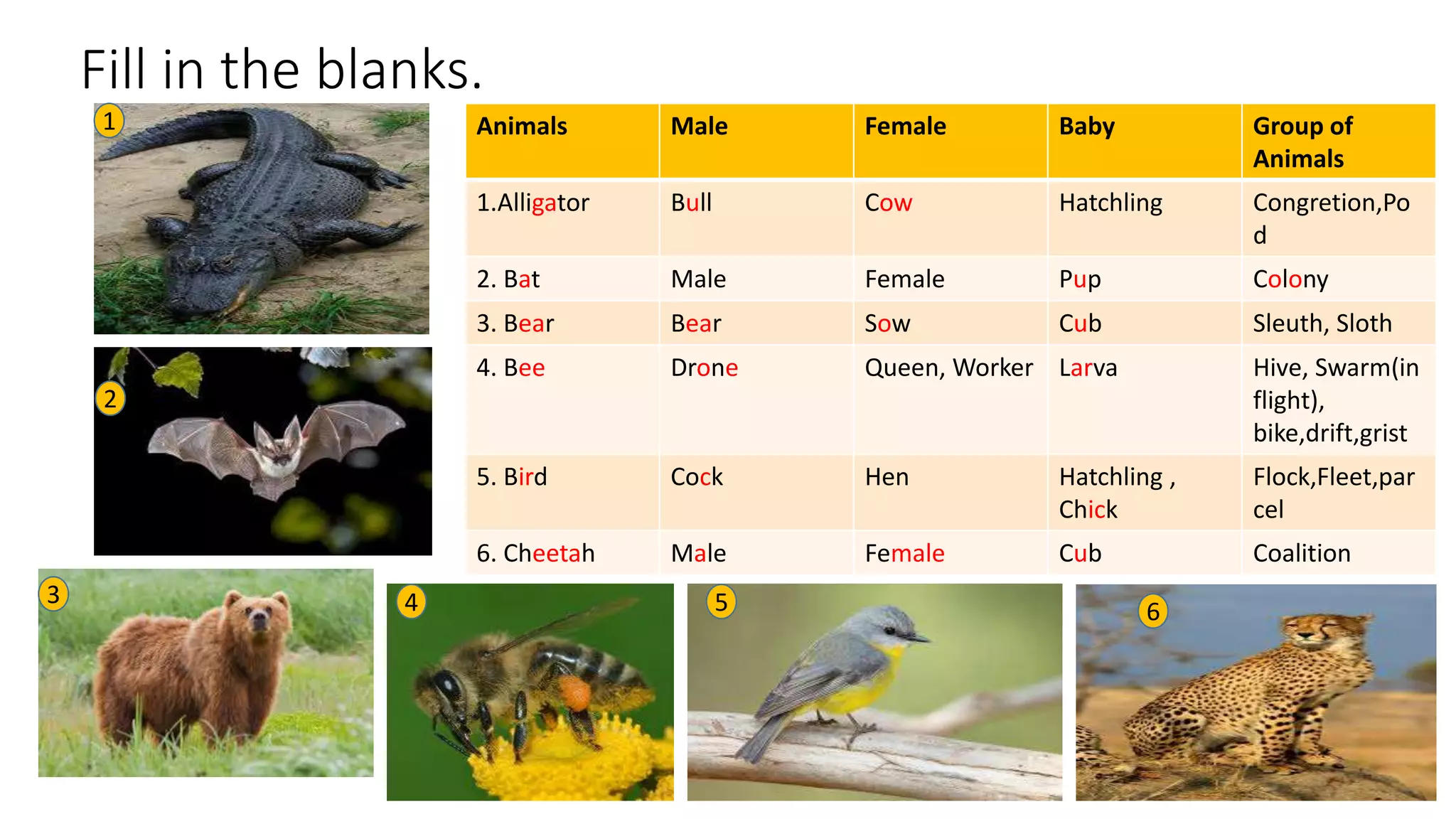 Fill in the blanks.

1

2

| Animals | Male | Female | Baby | Group of Animals |
|---|---|---|---|---|
| 1.Alligator | Bull | Cow | Hatchling | Congretion,Pod |
| 2. Bat | Male | Female | Pup | Colony |
| 3. Bear | Bear | Sow | Cub | Sleuth, Sloth |
| 4. Bee | Drone | Queen, Worker | Larva | Hive, Swarm(in flight), bike,drift,grist |
| 5. Bird | Cock | Hen | Hatchling , Chick | Flock,Fleet,parcel |
| 6. Cheetah | Male | Female | Cub | Coalition |

3

4

5

6